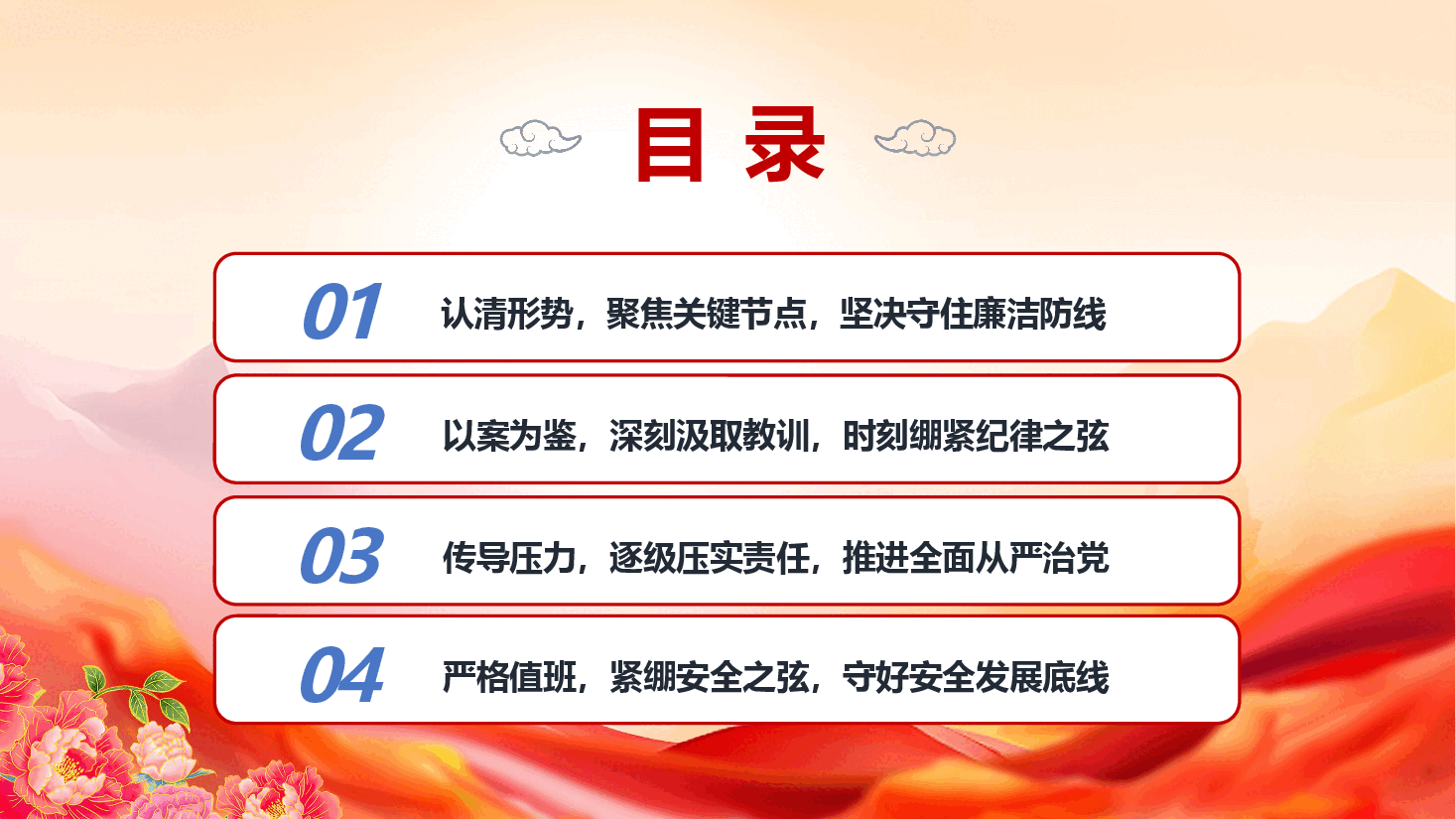 目 录

01 认清形势，聚焦关键节点，坚决守住廉洁防线

02 以案为鉴，深刻汲取教训，时刻绷紧纪律之弦

03 传导压力，逐级压实责任，推进全面从严治党

04 严格值班，紧绷安全之弦，守好安全发展底线